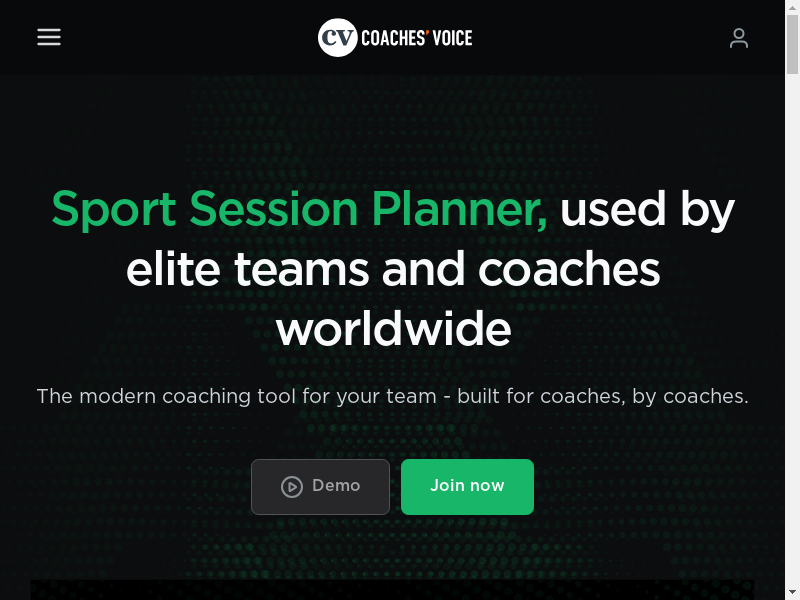 CV COACHES' VOICE

Sport Session Planner, used by elite teams and coaches worldwide

The modern coaching tool for your team - built for coaches, by coaches.

Demo

Join now